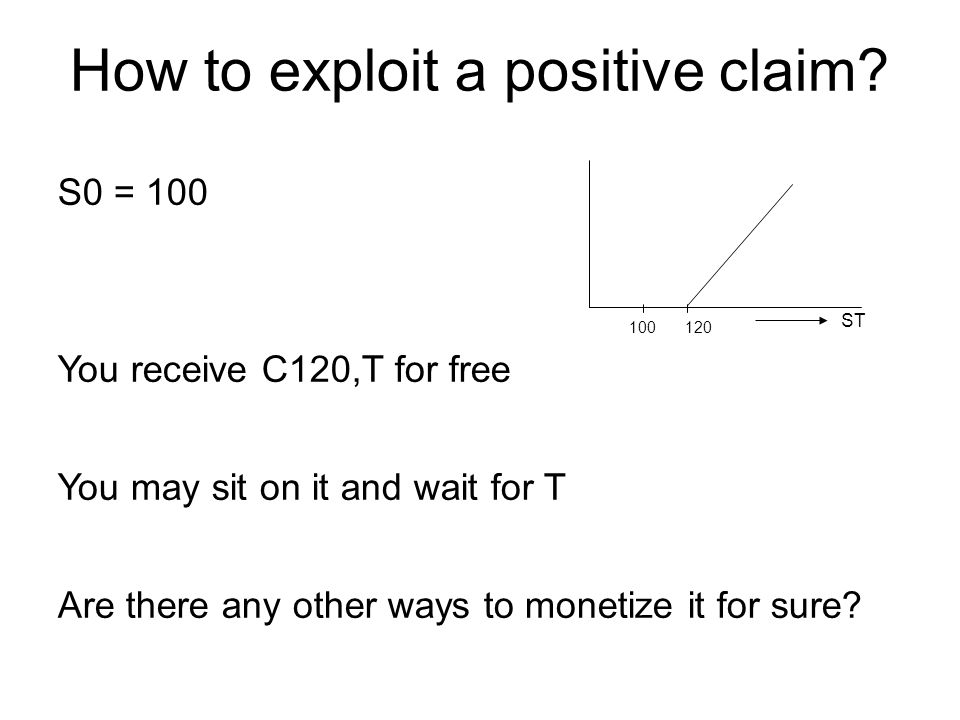 How to exploit a positive claim?

S0 = 100

100 120 ST

You receive C120,T for free

You may sit on it and wait for T

Are there any other ways to monetize it for sure?